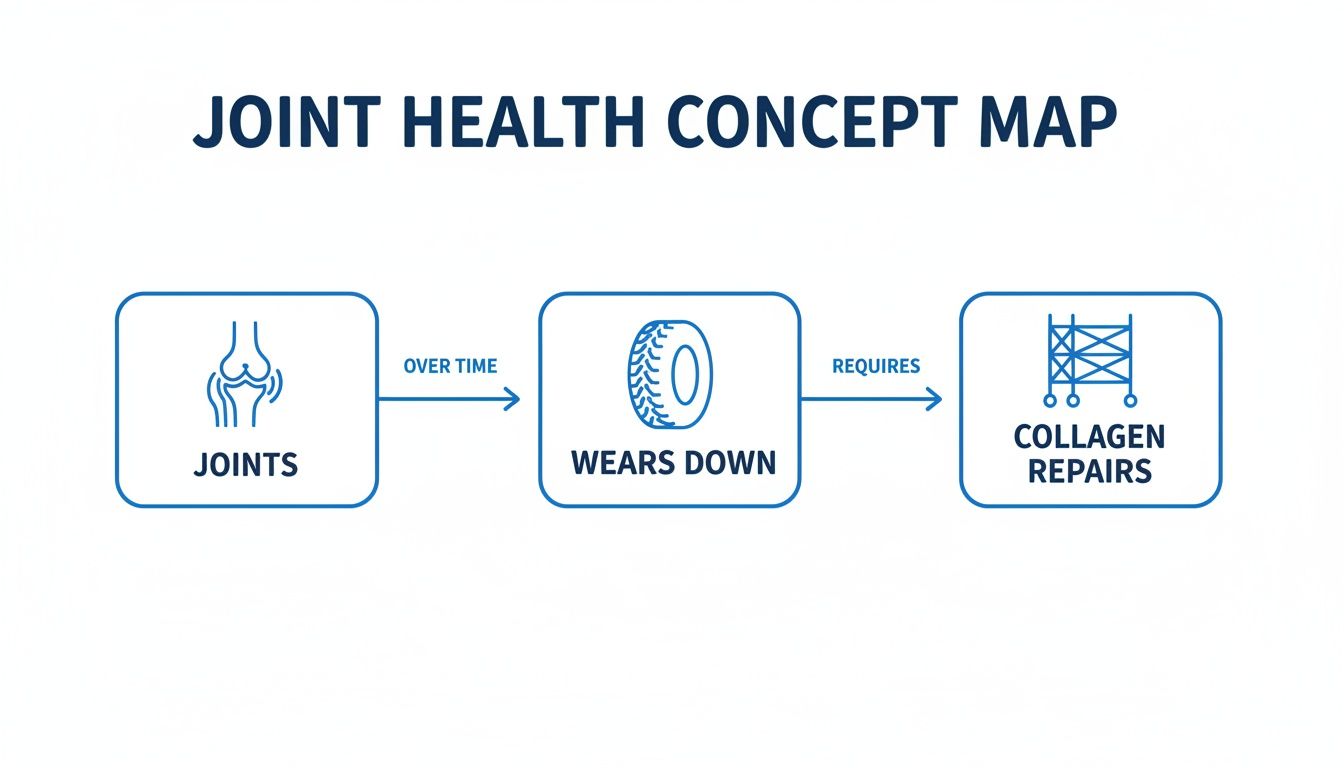 JOINT HEALTH CONCEPT MAP

JOINTS

OVER TIME

WEARS DOWN

REQUIRES

COLLAGEN REPAIRS